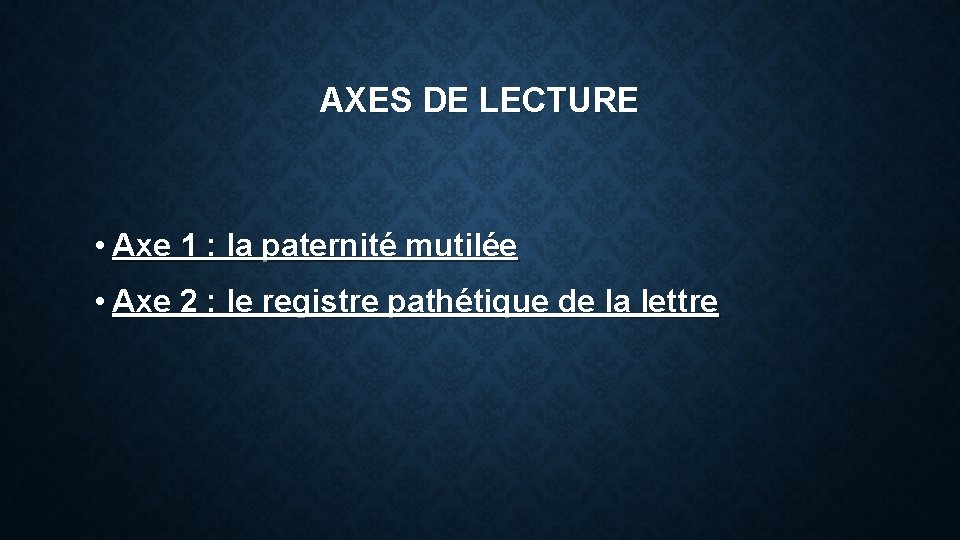 AXES DE LECTURE

• Axe 1 : la paternité mutilée

• Axe 2 : le registre pathétique de la lettre